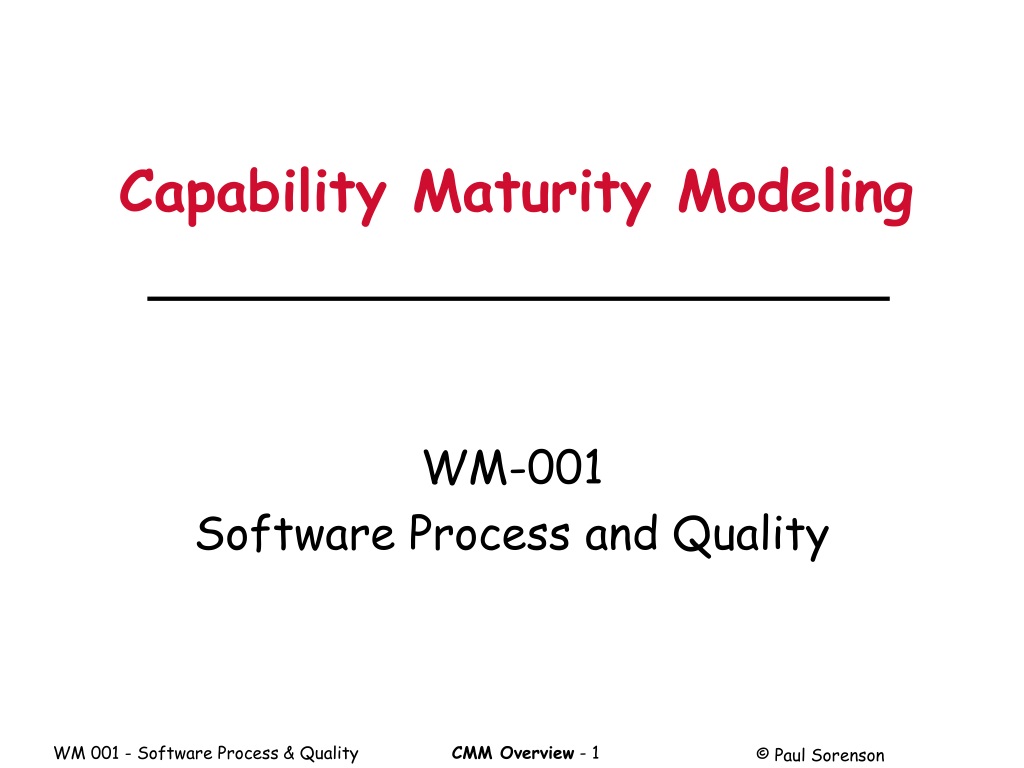 Capability Maturity Modeling

WM-001
Software Process and Quality

WM 001 - Software Process & Quality

CMM Overview - 1

© Paul Sorenson